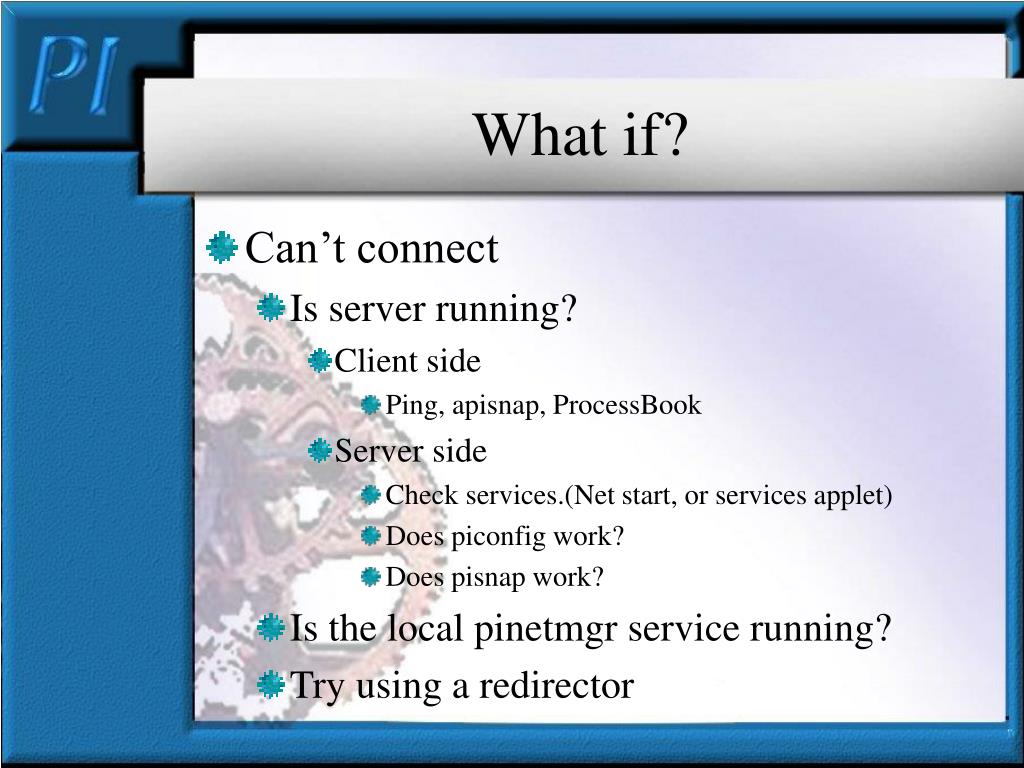 PI

What if?

Can’t connect

Is server running?

Client side

Ping, apisnap, ProcessBook

Server side

Check services.(Net start, or services applet)

Does piconfig work?

Does pisnap work?

Is the local pinetmgr service running?

Try using a redirector